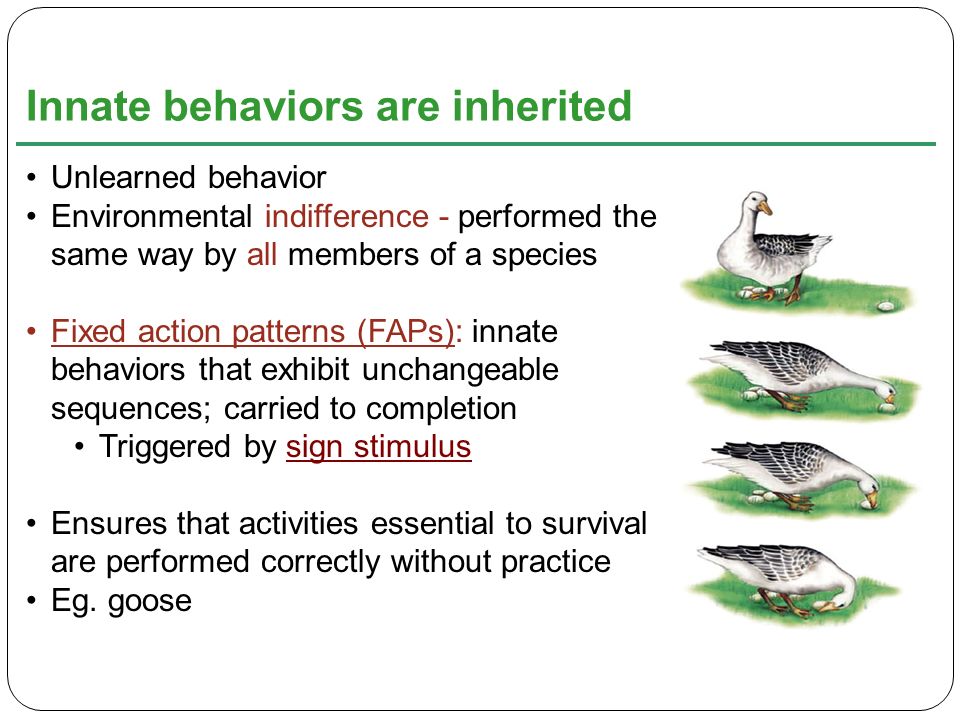 Innate behaviors are inherited

• Unlearned behavior
• Environmental indifference - performed the same way by all members of a species

• Fixed action patterns (FAPs): innate behaviors that exhibit unchangeable sequences; carried to completion
  • Triggered by sign stimulus

• Ensures that activities essential to survival are performed correctly without practice
• Eg. goose